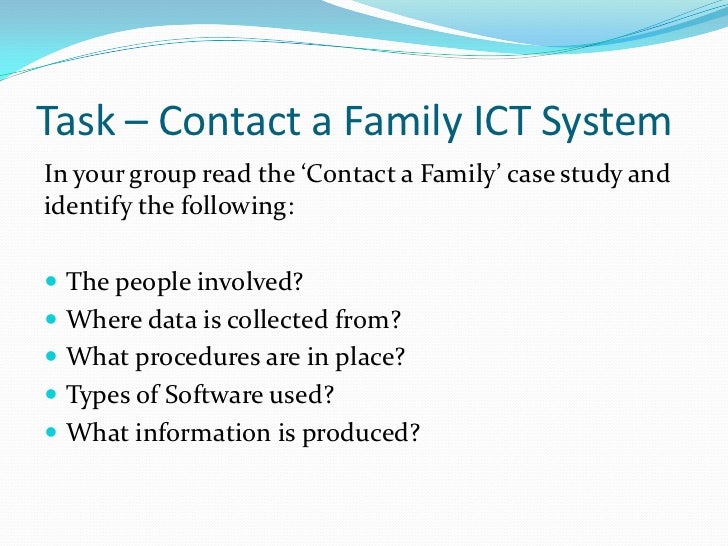 Task – Contact a Family ICT System

In your group read the ‘Contact a Family’ case study and identify the following:

- The people involved?
- Where data is collected from?
- What procedures are in place?
- Types of Software used?
- What information is produced?